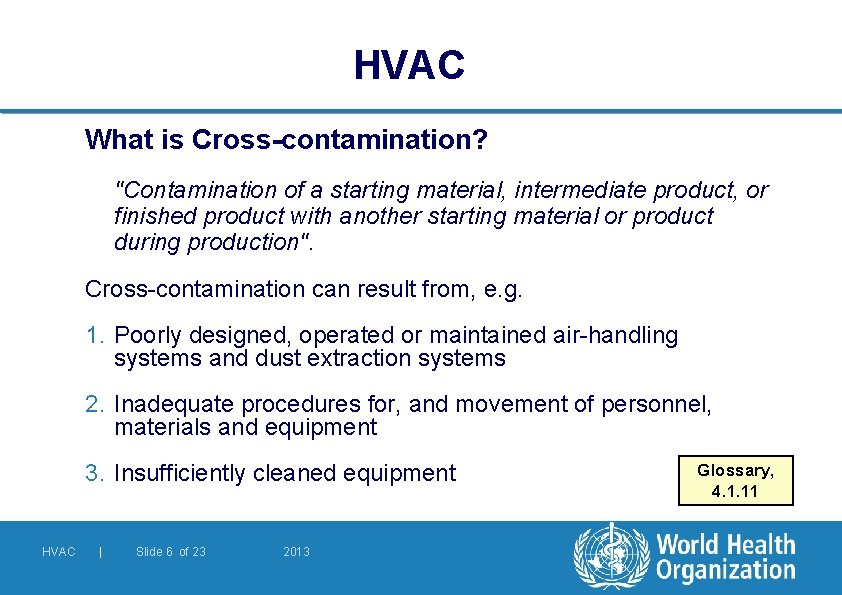 HVAC

What is Cross-contamination?

"Contamination of a starting material, intermediate product, or finished product with another starting material or product during production".

Cross-contamination can result from, e.g.

1. Poorly designed, operated or maintained air-handling systems and dust extraction systems

2. Inadequate procedures for, and movement of personnel, materials and equipment

3. Insufficiently cleaned equipment

Glossary, 4.1.11

HVAC | Slide 6 of 23 2013

World Health Organization